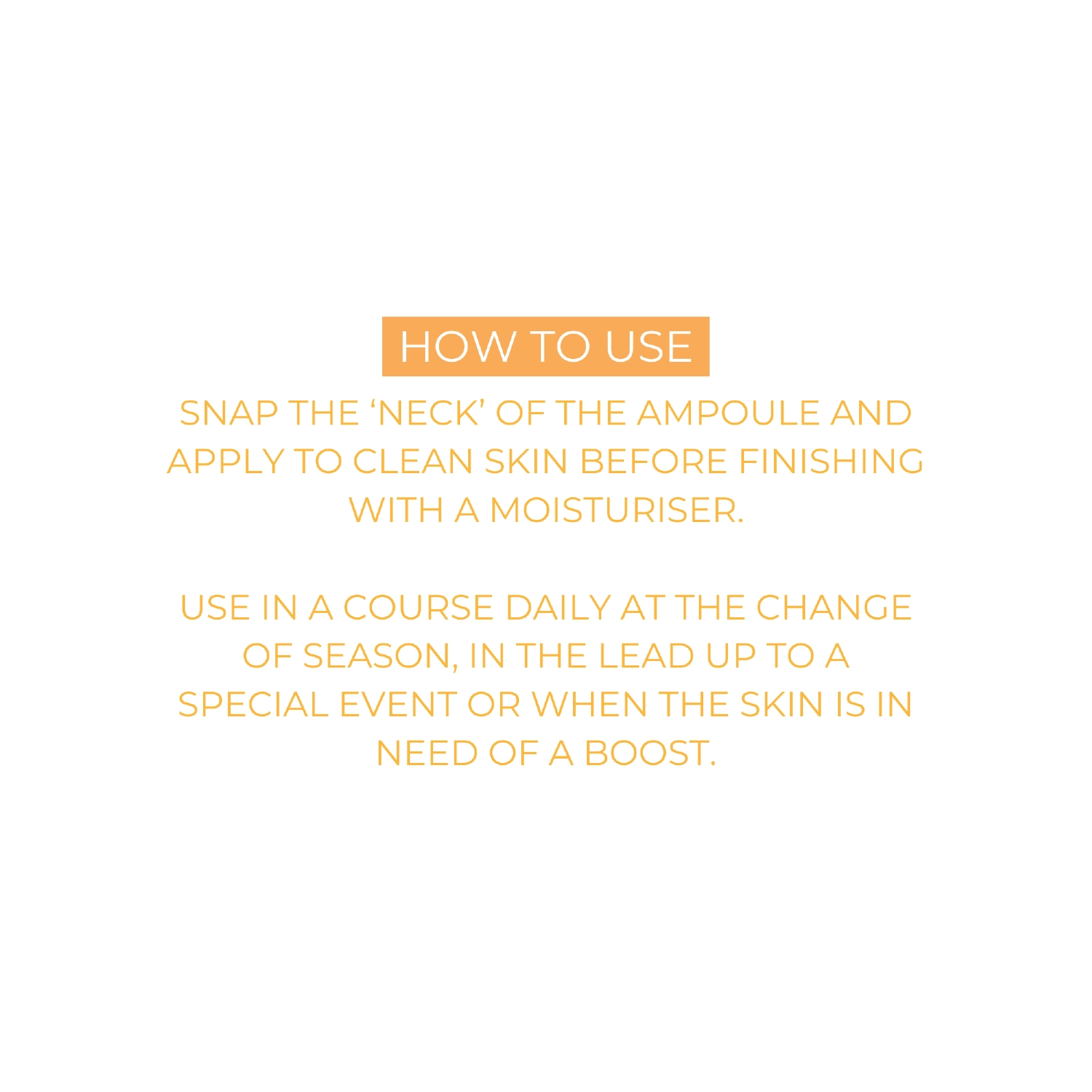 HOW TO USE

SNAP THE ‘NECK’ OF THE AMPOULE AND APPLY TO CLEAN SKIN BEFORE FINISHING WITH A MOISTURISER.

USE IN A COURSE DAILY AT THE CHANGE OF SEASON, IN THE LEAD UP TO A SPECIAL EVENT OR WHEN THE SKIN IS IN NEED OF A BOOST.